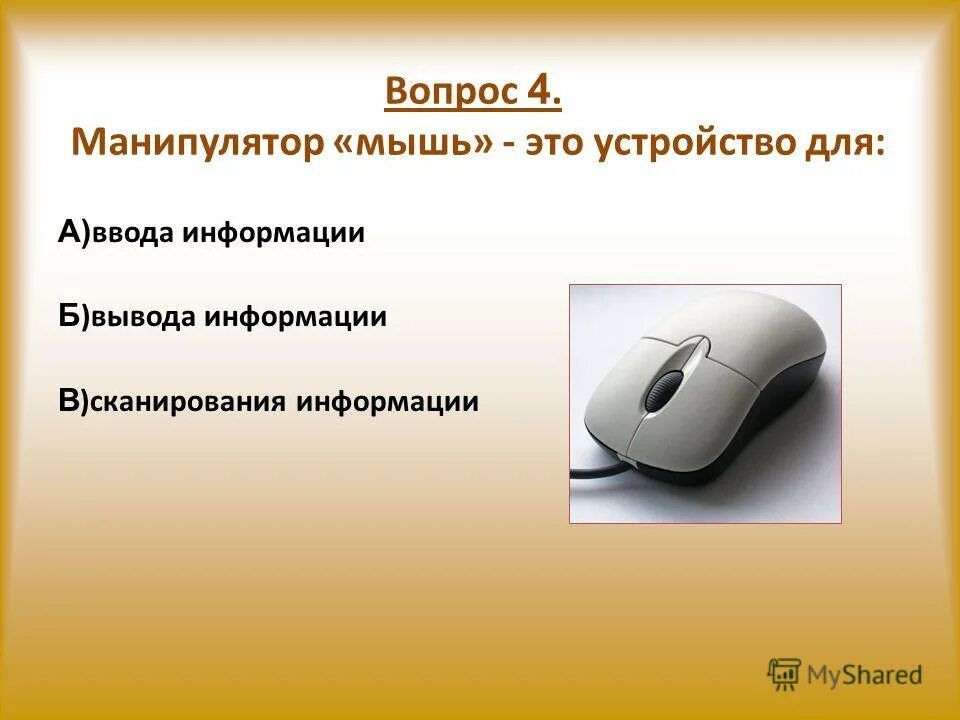 Вопрос 4.
Манипулятор «мышь» - это устройство для:

А)ввода информации

Б)вывода информации

В)сканирования информации

MyShared